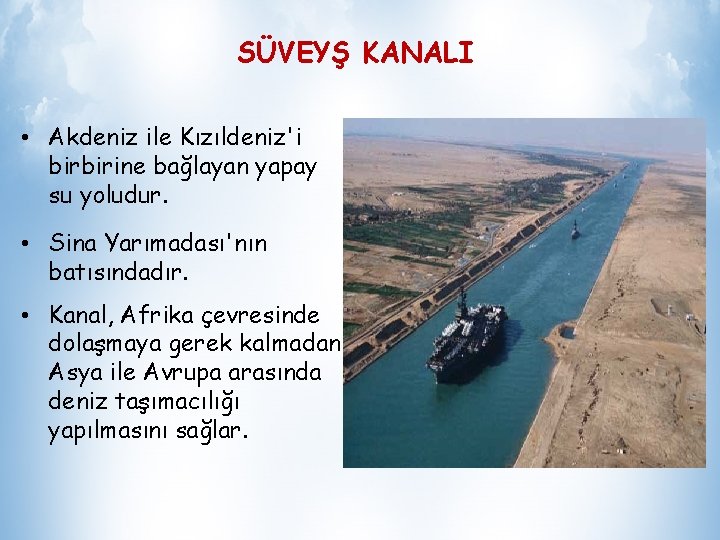 SÜVEYŞ KANALI

• Akdeniz ile Kızıldeniz'i birbirine bağlayan yapay su yoludur.

• Sina Yarımadası'nın batısındadır.

• Kanal, Afrika çevresinde dolaşmaya gerek kalmadan Asya ile Avrupa arasında deniz taşımacılığı yapılmasını sağlar.